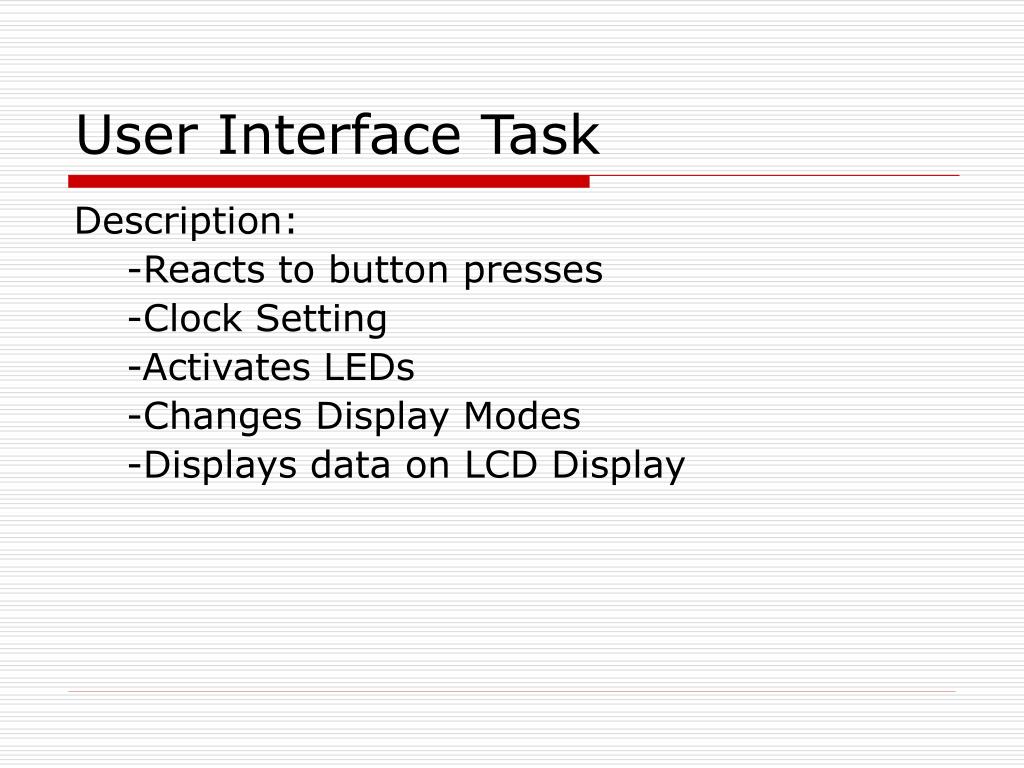 User Interface Task

Description:
-Reacts to button presses
-Clock Setting
-Activates LEDs
-Changes Display Modes
-Displays data on LCD Display